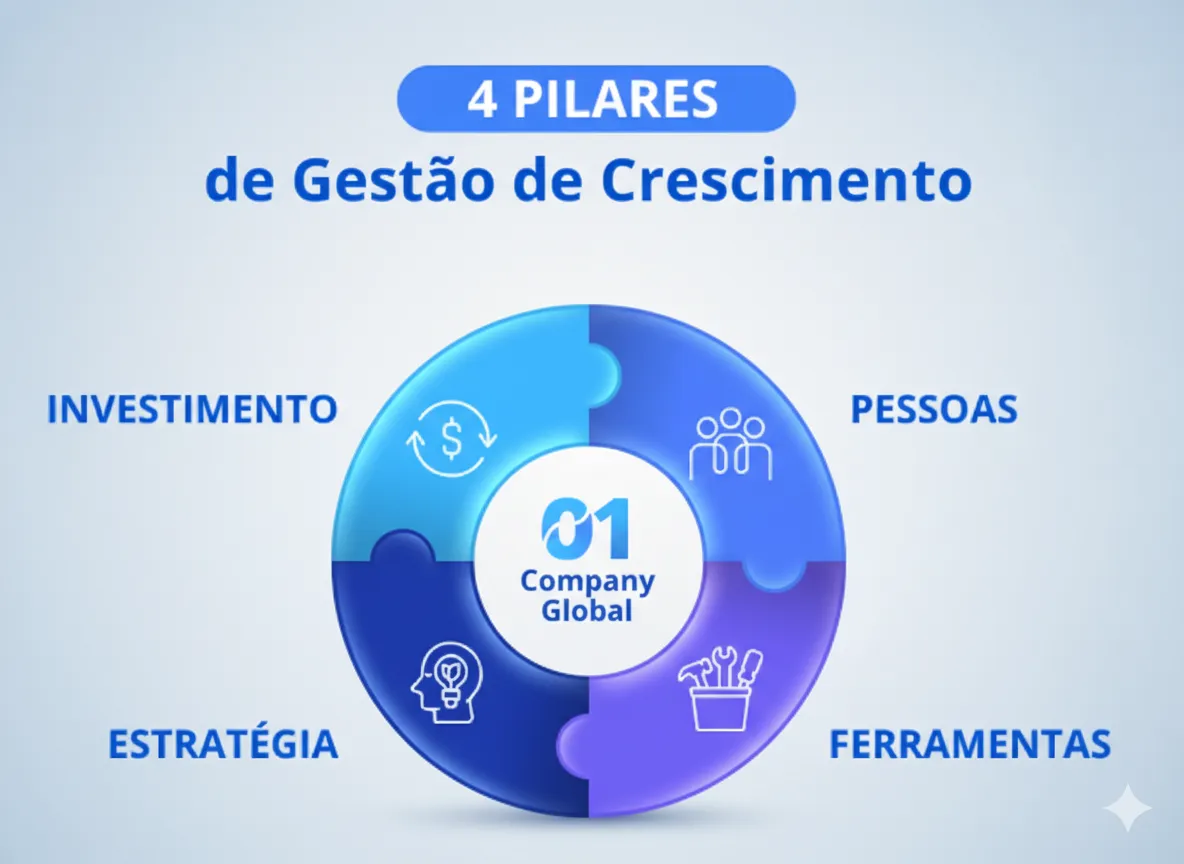 4 PILARES
de Gestão de Crescimento

INVESTIMENTO

PESSOAS

01
Company
Global

ESTRATÉGIA

FERRAMENTAS